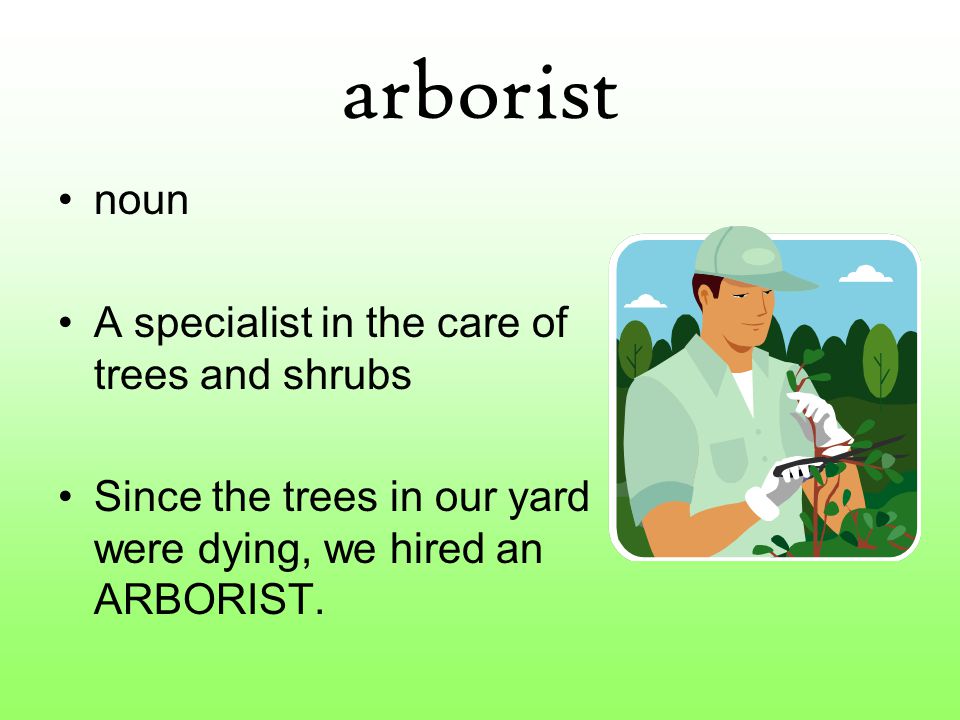 arborist

• noun

• A specialist in the care of trees and shrubs

• Since the trees in our yard were dying, we hired an ARBORIST.